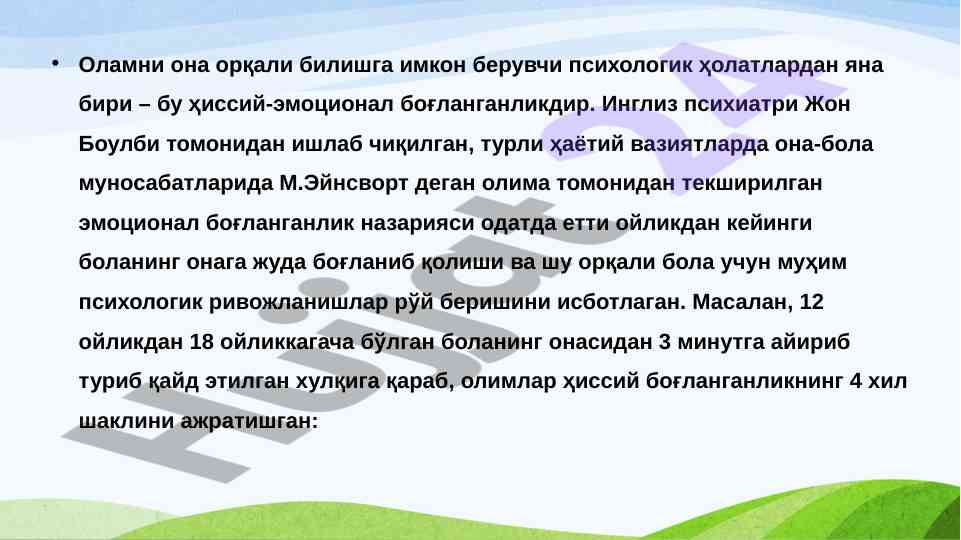 • Оламни она орқали билишга имкон берувчи психологик ҳолатлардан яна бири – бу ҳиссий-эмоционал боғланганликдир. Инглиз психиатри Жон Боулби томонидан ишлаб чиқилган, турли ҳаётий вазиятларда она-бола муносабатларида М.Эйнсворт деган олима томонидан текширилган эмоционал боғланганлик назарияси одатда етти ойликдан кейинги боланинг онага жуда боғланиб қолиши ва шу орқали бола учун муҳим психологик ривожланишлар рўй беришини исботлаган. Масалан, 12 ойликдан 18 ойликкагача бўлган боланинг онасидан 3 минутга айириб туриб қайд этилган хулқига қараб, олимлар ҳиссий боғланганликнинг 4 хил шаклини ажратишган:

Hujjat 24